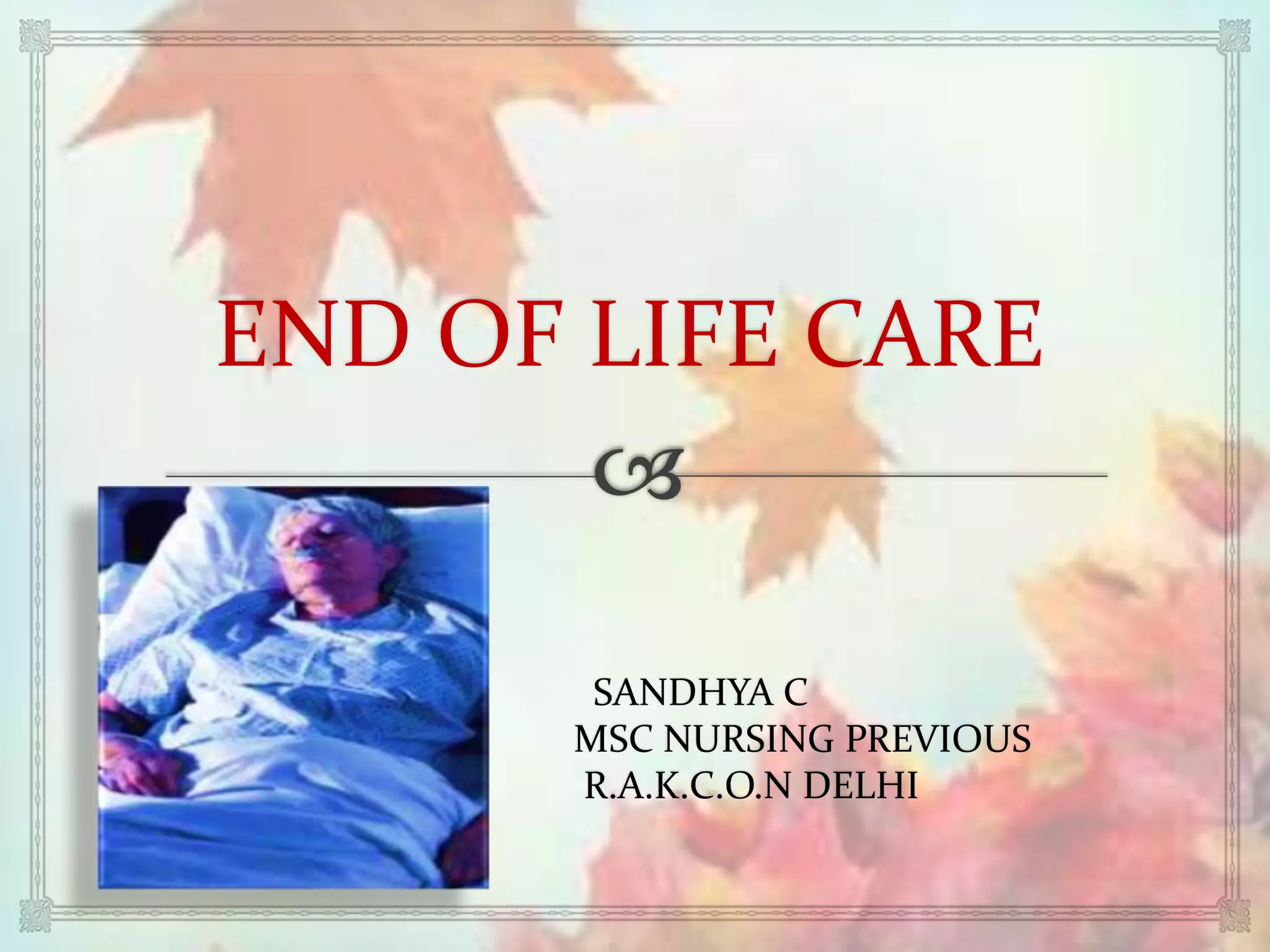 END OF LIFE CARE

SANDHYA C
MSC NURSING PREVIOUS
R.A.K.C.O.N DELHI